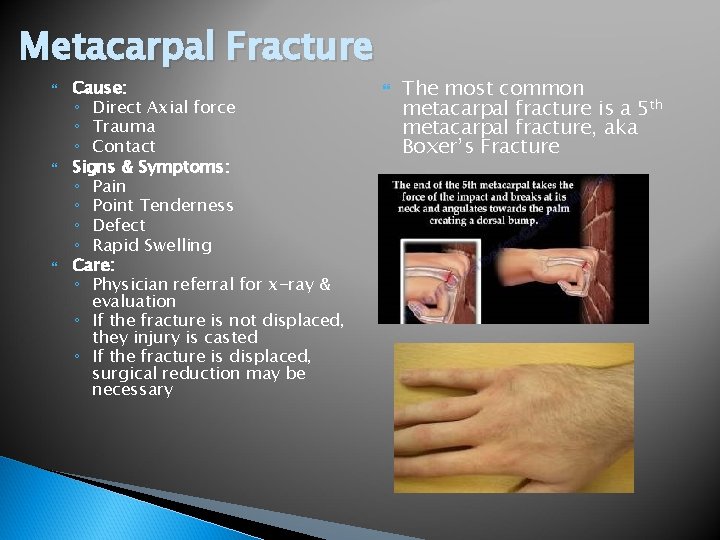 Metacarpal Fracture

Cause:
◦ Direct Axial force
◦ Trauma
◦ Contact

Signs & Symptoms:
◦ Pain
◦ Point Tenderness
◦ Defect
◦ Rapid Swelling

Care:
◦ Physician referral for x-ray & evaluation
◦ If the fracture is not displaced, they injury is casted
◦ If the fracture is displaced, surgical reduction may be necessary

The most common metacarpal fracture is a 5$^{th}$ metacarpal fracture, aka Boxer's Fracture

The end of the 5th metacarpal takes the force of the impact and breaks at its neck and angulates towards the palm creating a dorsal bump.